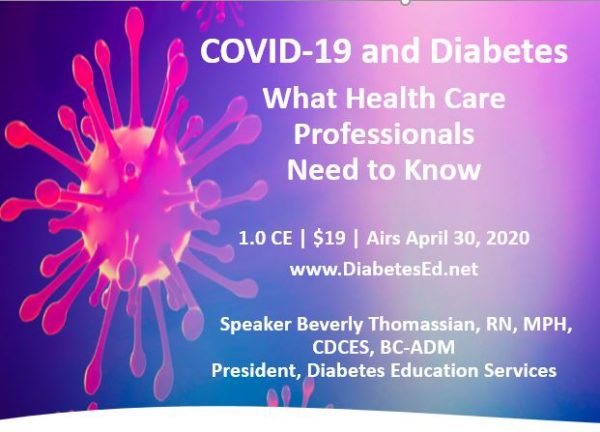 COVID-19 and Diabetes

What Health Care Professionals Need to Know

1.0 CE | $19 | Airs April 30, 2020

www.DiabetesEd.net

Speaker Beverly Thomassian, RN, MPH, CDCES, BC-ADM
President, Diabetes Education Services